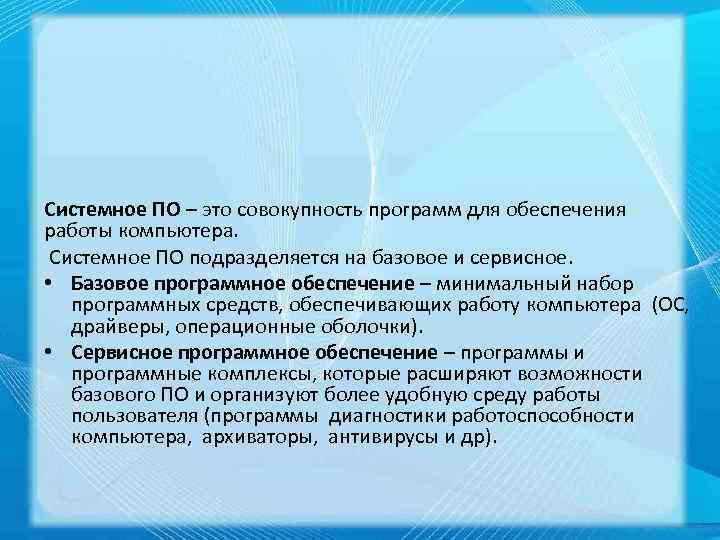 Системное ПО – это совокупность программ для обеспечения работы компьютера.

Системное ПО подразделяется на базовое и сервисное.

• Базовое программное обеспечение – минимальный набор программных средств, обеспечивающих работу компьютера (ОС, драйверы, операционные оболочки).
• Сервисное программное обеспечение – программы и программные комплексы, которые расширяют возможности базового ПО и организуют более удобную среду работы пользователя (программы диагностики работоспособности компьютера, архиваторы, антивирусы и др).